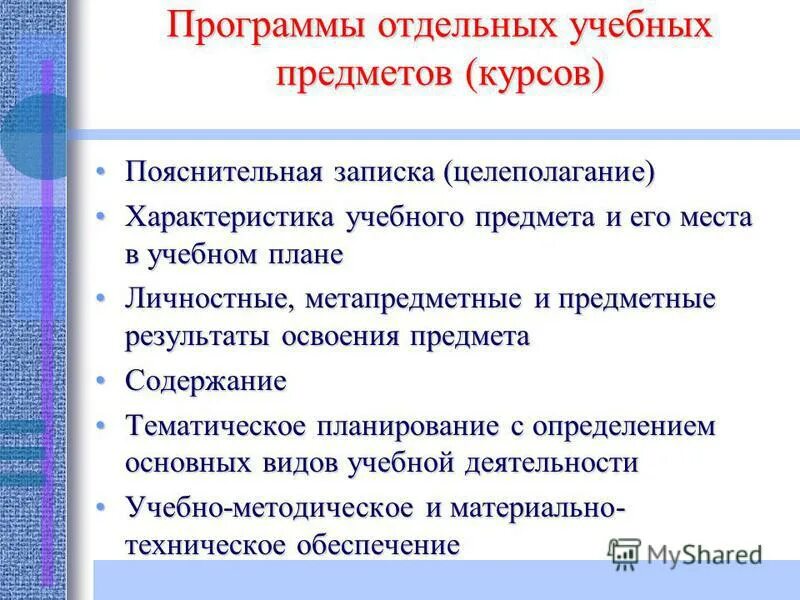 Программы отдельных учебных предметов (курсов)

• Пояснительная записка (целеполагание)
• Характеристика учебного предмета и его места в учебном плане
• Личностные, метапредметные и предметные результаты освоения предмета
• Содержание
• Тематическое планирование с определением основных видов учебной деятельности
• Учебно-методическое и материально-техническое обеспечение

MyShared